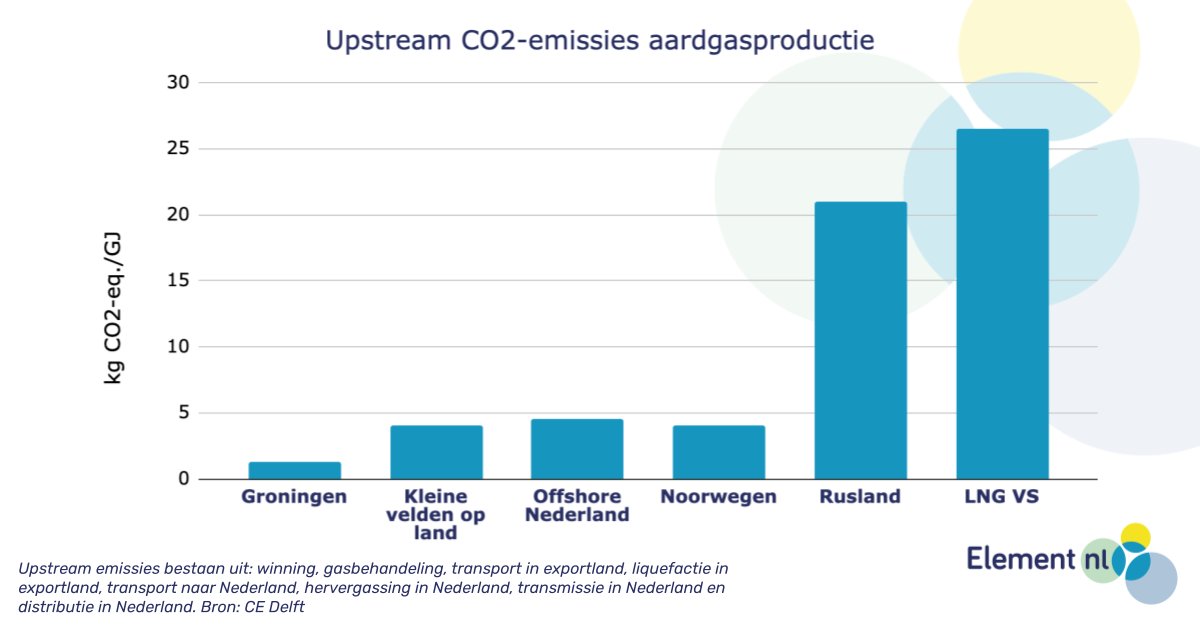 Upstream CO2-emissies aardgasproductie

kg CO2-eq./GJ

30
25
20
15
10
5
0

Groningen
Kleine velden op land
Offshore Nederland
Noorwegen
Rusland
LNG VS

Upstream emissies bestaan uit: winning, gasbehandeling, transport in exportland, liquefactie in exportland, transport naar Nederland, hervergassing in Nederland, transmissie in Nederland en distributie in Nederland. Bron: CE Delft

Element nl